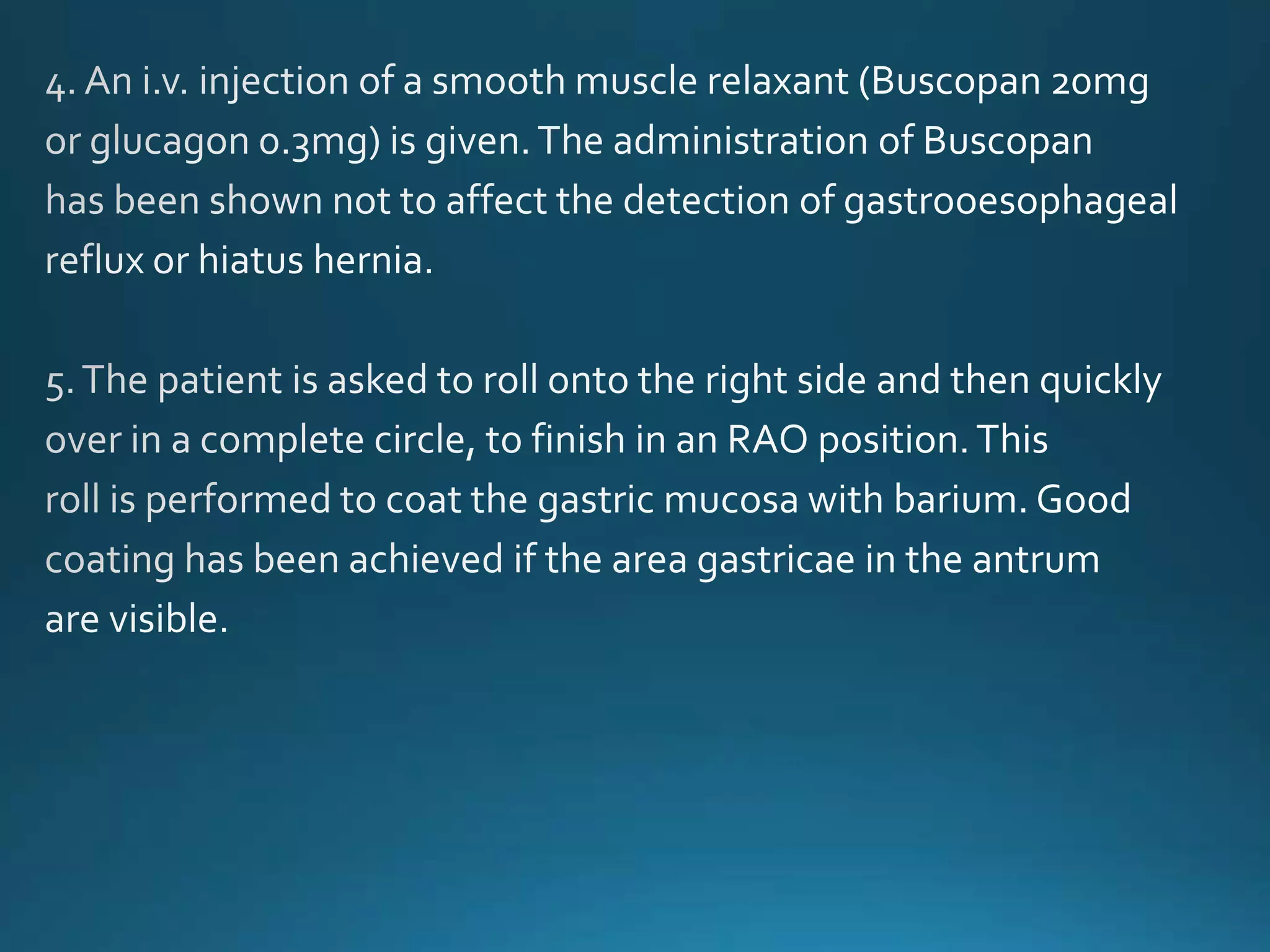 4. An i.v. injection of a smooth muscle relaxant (Buscopan 20mg or glucagon 0.3mg) is given. The administration of Buscopan has been shown not to affect the detection of gastrooesophageal reflux or hiatus hernia.

5. The patient is asked to roll onto the right side and then quickly over in a complete circle, to finish in an RAO position. This roll is performed to coat the gastric mucosa with barium. Good coating has been achieved if the area gastricae in the antrum are visible.